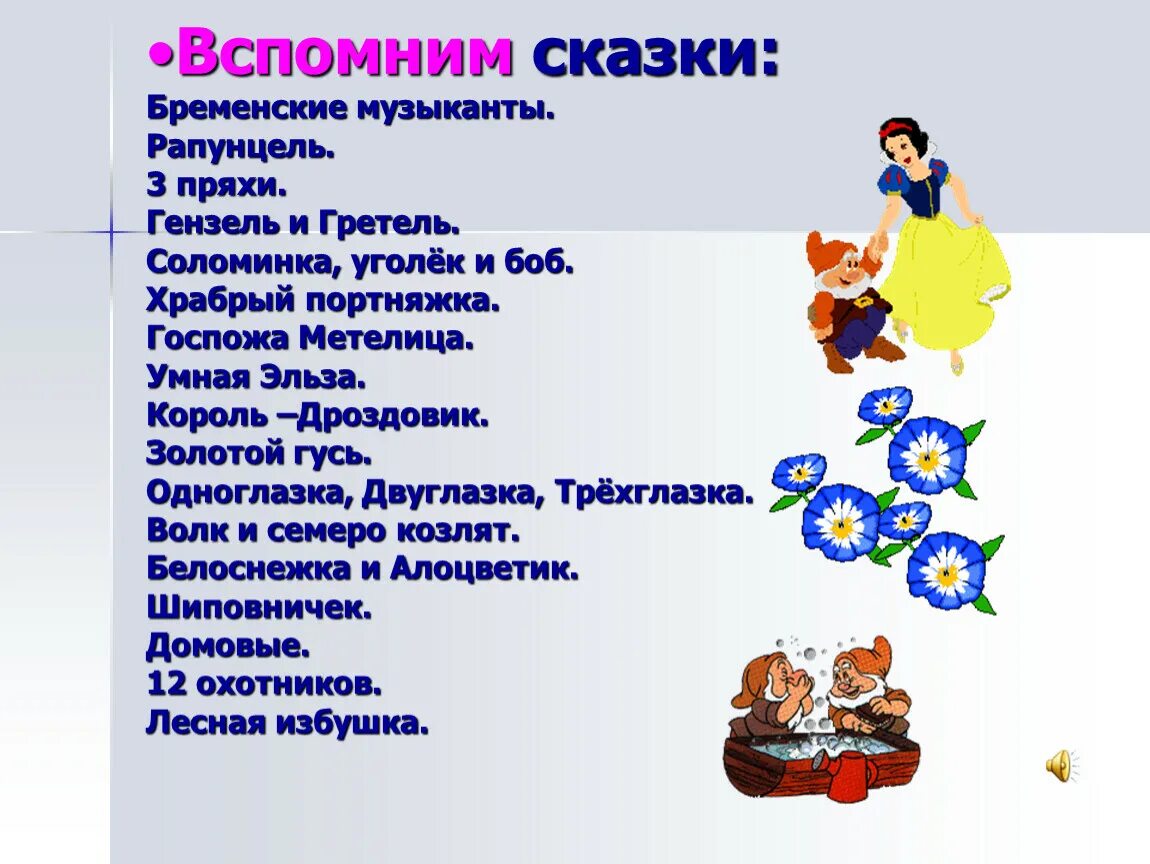 •Вспомним сказки:
Бременские музыканты.
Рапунцель.
3 пряхи.
Гензель и Гретель.
Соломинка, уголёк и боб.
Храбрый портняжка.
Госпожа Метелица.
Умная Эльза.
Король –Дроздовик.
Золотой гусь.
Одноглазка, Двуглазка, Трёхглазка.
Волк и семеро козлят.
Белоснежка и Алоцветик.
Шиповничек.
Домовые.
12 охотников.
Лесная избушка.